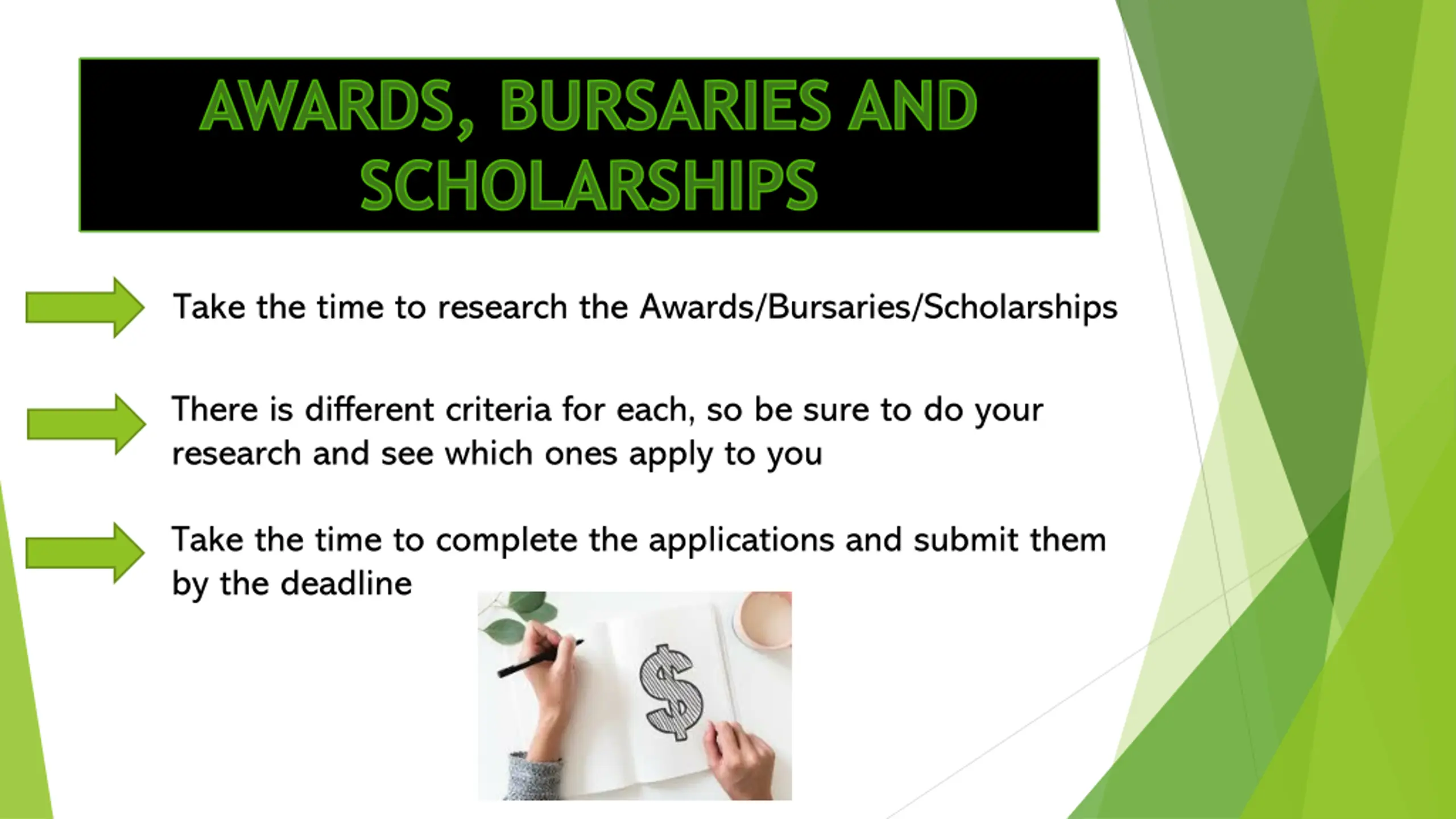 AWARDS, BURSARIES AND SCHOLARSHIPS

Take the time to research the Awards/Bursaries/Scholarships

There is different criteria for each, so be sure to do your research and see which ones apply to you

Take the time to complete the applications and submit them by the deadline

$